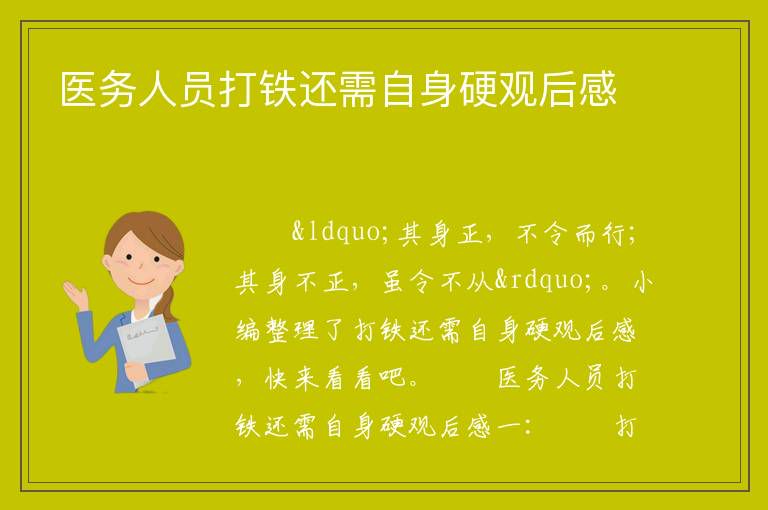 医务人员打铁还需自身硬观后感

&ldquo;其身正，不令而行；其身不正，虽令不从&rdquo;。小编整理了打铁还需自身硬观后感，快来看看吧。　　医务人员打铁还需自身硬观后感一：　　打